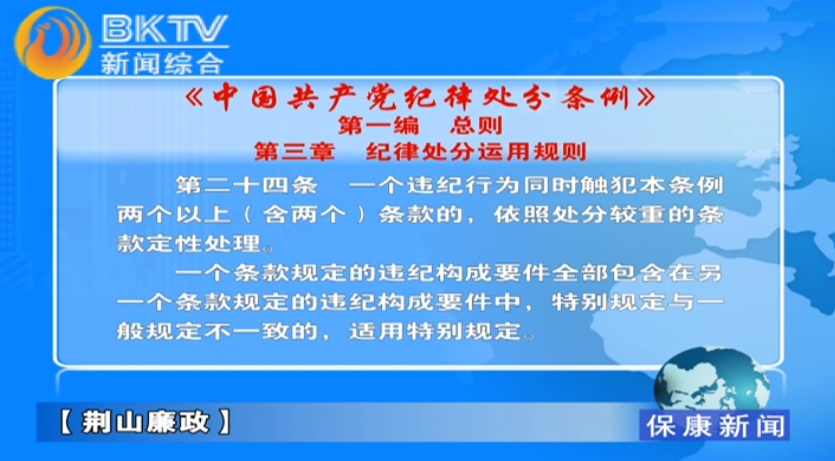 BKTV
新闻综合

《中国共产党纪律处分条例》
第一编　总则
第三章　纪律处分运用规则

第二十四条　一个违纪行为同时触犯本条例两个以上（含两个）条款的，依照处分较重的条款定性处理。

一个条款规定的违纪构成要件全部包含在另一个条款规定的违纪构成要件中，特别规定与一般规定不一致的，适用特别规定。

【荆山廉政】

保康新闻